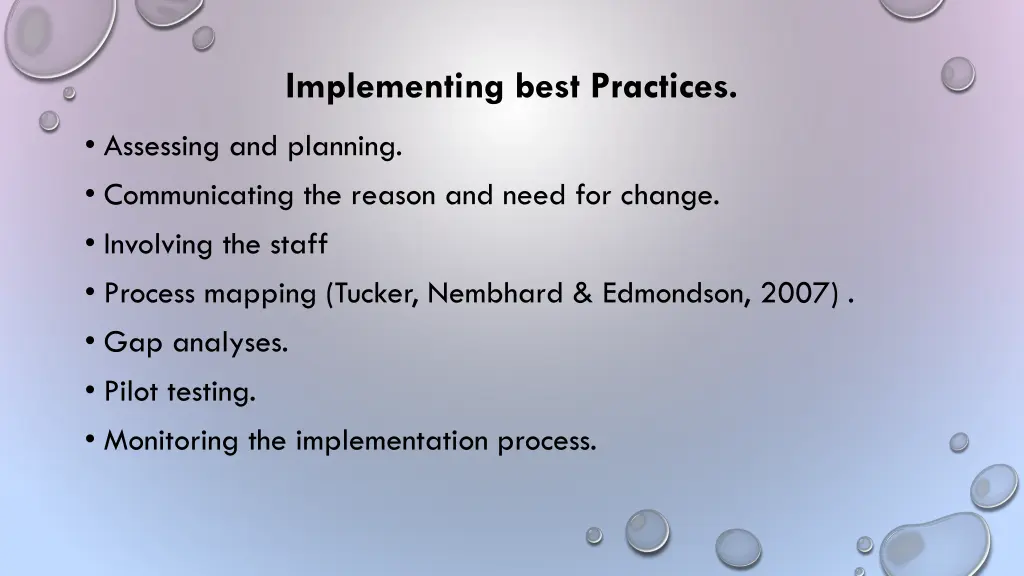 Implementing best Practices.

• Assessing and planning.
• Communicating the reason and need for change.
• Involving the staff
• Process mapping (Tucker, Nembhard & Edmondson, 2007) .
• Gap analyses.
• Pilot testing.
• Monitoring the implementation process.